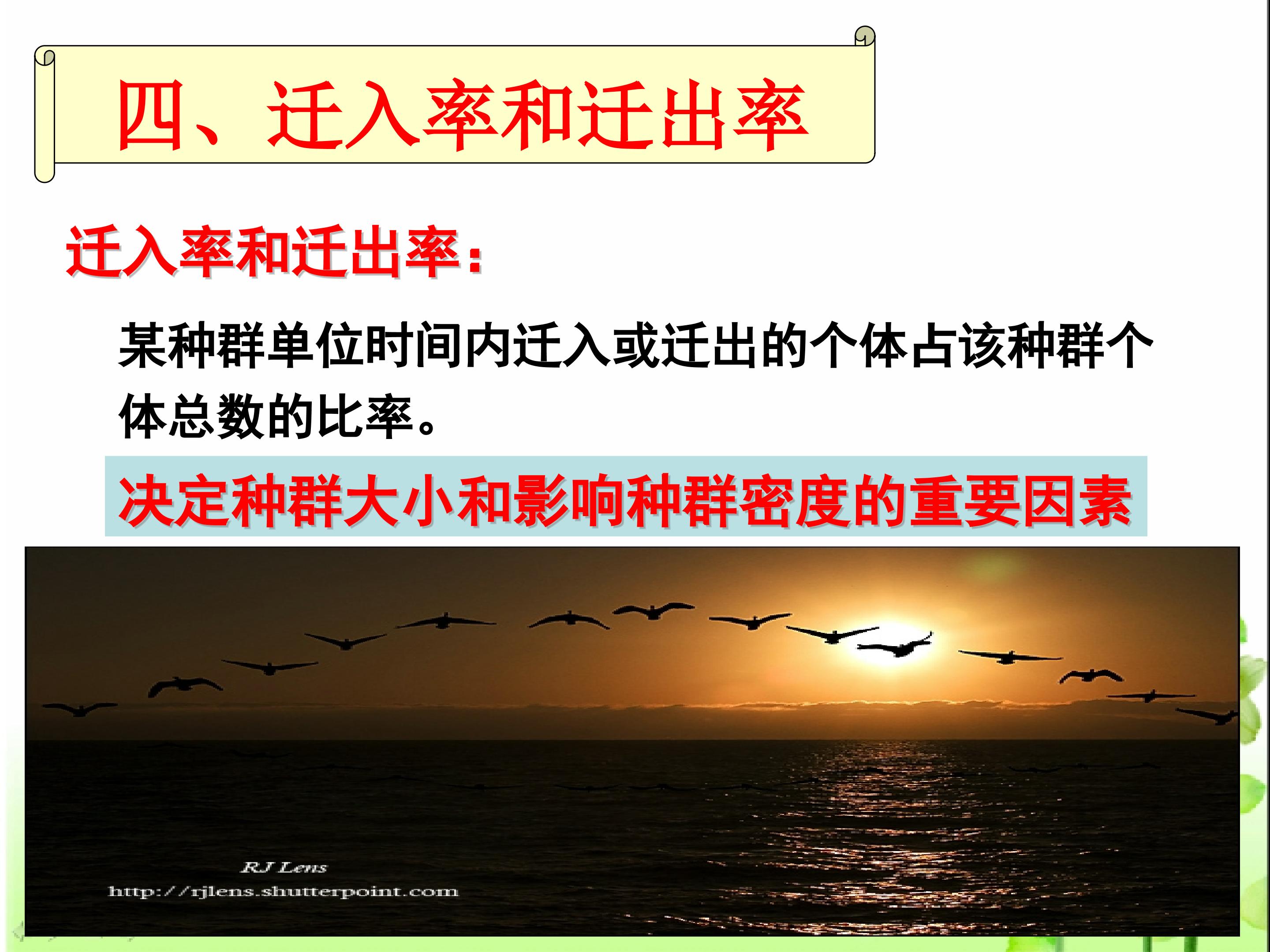 四、迁入率和迁出率

迁入率和迁出率：

某种群单位时间内迁入或迁出的个体占该种群个体总数的比率。

决定种群大小和影响种群密度的重要因素

RJ Lens
http://rjlens.shutterpoint.com